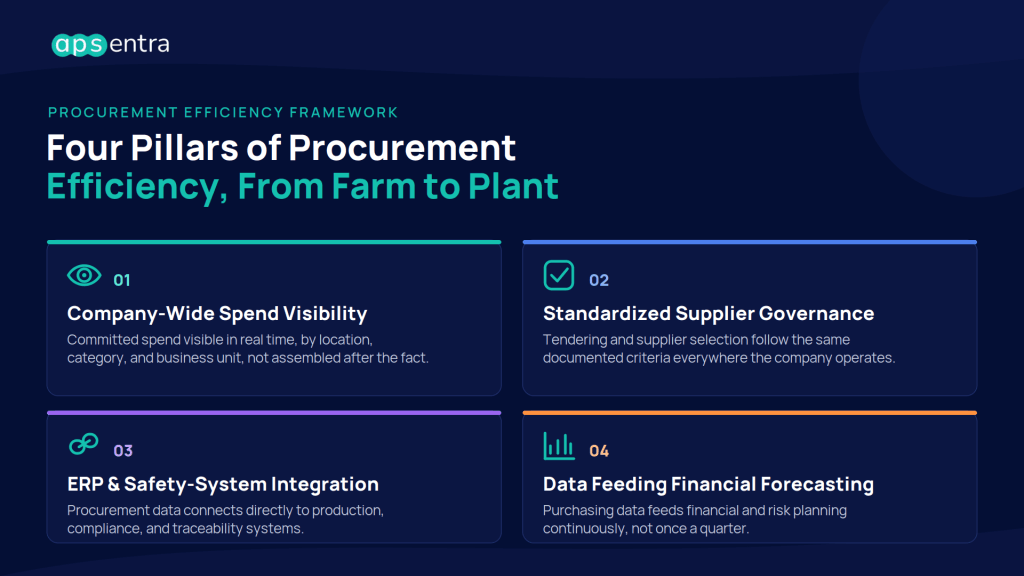 apsentra

PROCUREMENT EFFICIENCY FRAMEWORK

Four Pillars of Procurement Efficiency, From Farm to Plant

01

Company-Wide Spend Visibility

Committed spend visible in real time, by location, category, and business unit, not assembled after the fact.

02

Standardized Supplier Governance

Tendering and supplier selection follow the same documented criteria everywhere the company operates.

03

ERP & Safety-System Integration

Procurement data connects directly to production, compliance, and traceability systems.

04

Data Feeding Financial Forecasting

Purchasing data feeds financial and risk planning continuously, not once a quarter.